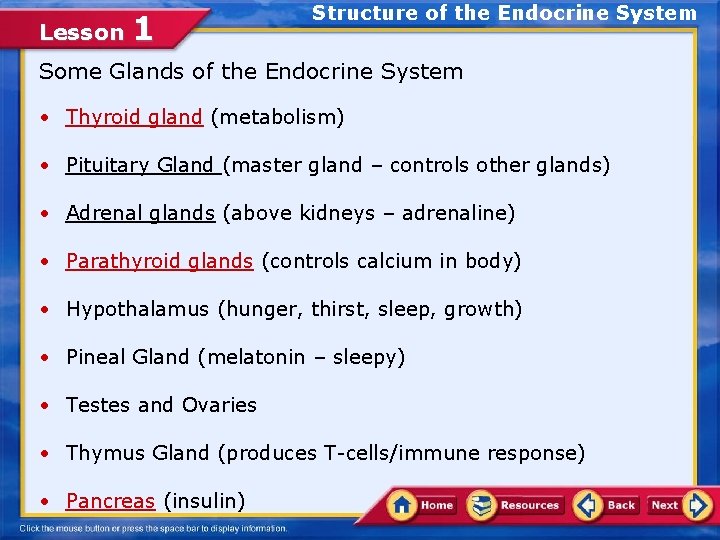 Lesson 1

Structure of the Endocrine System

Some Glands of the Endocrine System

• Thyroid gland (metabolism)

• Pituitary Gland (master gland – controls other glands)

• Adrenal glands (above kidneys – adrenaline)

• Parathyroid glands (controls calcium in body)

• Hypothalamus (hunger, thirst, sleep, growth)

• Pineal Gland (melatonin – sleepy)

• Testes and Ovaries

• Thymus Gland (produces T-cells/immune response)

• Pancreas (insulin)

Home Resources Back Next

Click the mouse button or press the space bar to display information.